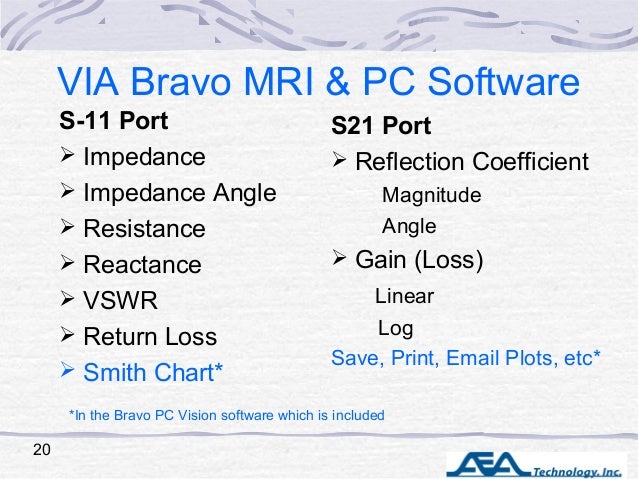 VIA Bravo MRI & PC Software

S-11 Port
➢ Impedance
➢ Impedance Angle
➢ Resistance
➢ Reactance
➢ VSWR
➢ Return Loss
➢ Smith Chart*

S21 Port
➢ Reflection Coefficient
Magnitude
Angle
➢ Gain (Loss)
Linear
Log
Save, Print, Email Plots, etc*

*In the Bravo PC Vision software which is included

20

AEA Technology, Inc.